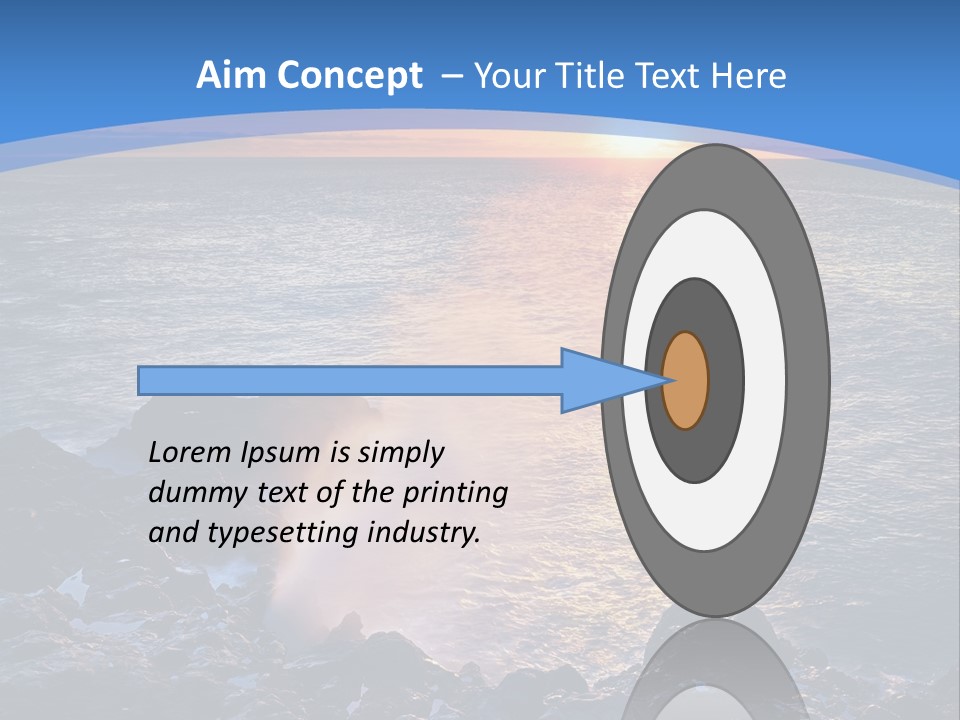 Aim Concept – Your Title Text Here

Lorem Ipsum is simply dummy text of the printing and typesetting industry.